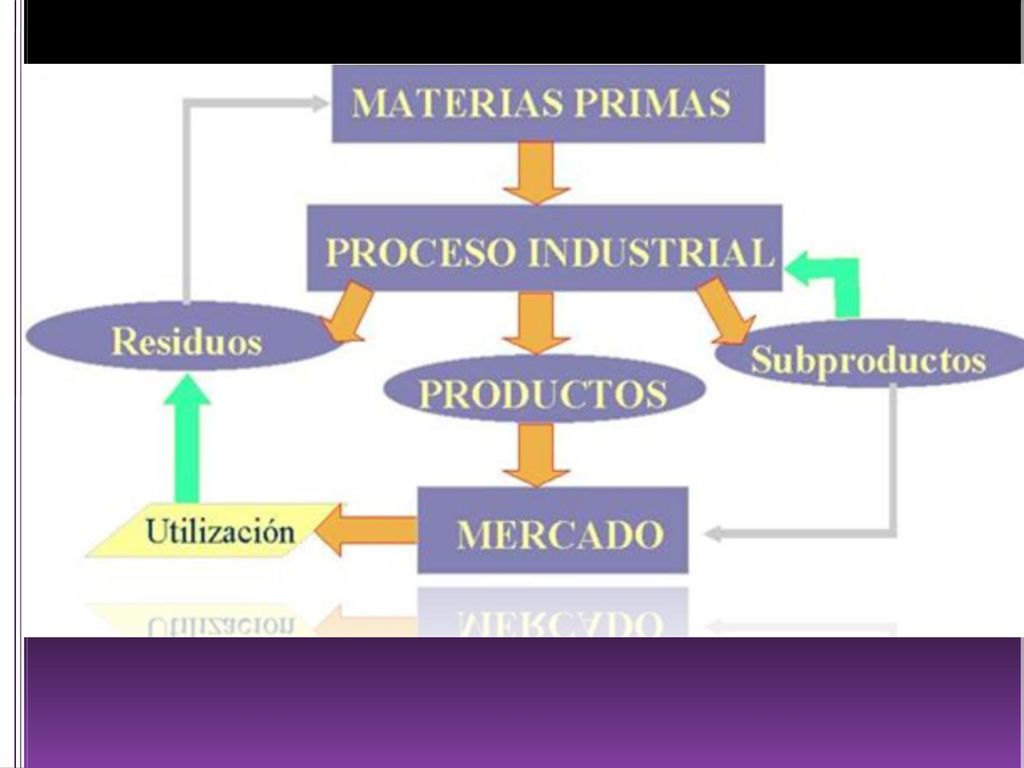 MATERIAS PRIMAS

PROCESO INDUSTRIAL

Residuos

PRODUCTOS

Subproductos

Utilización

MERCADO